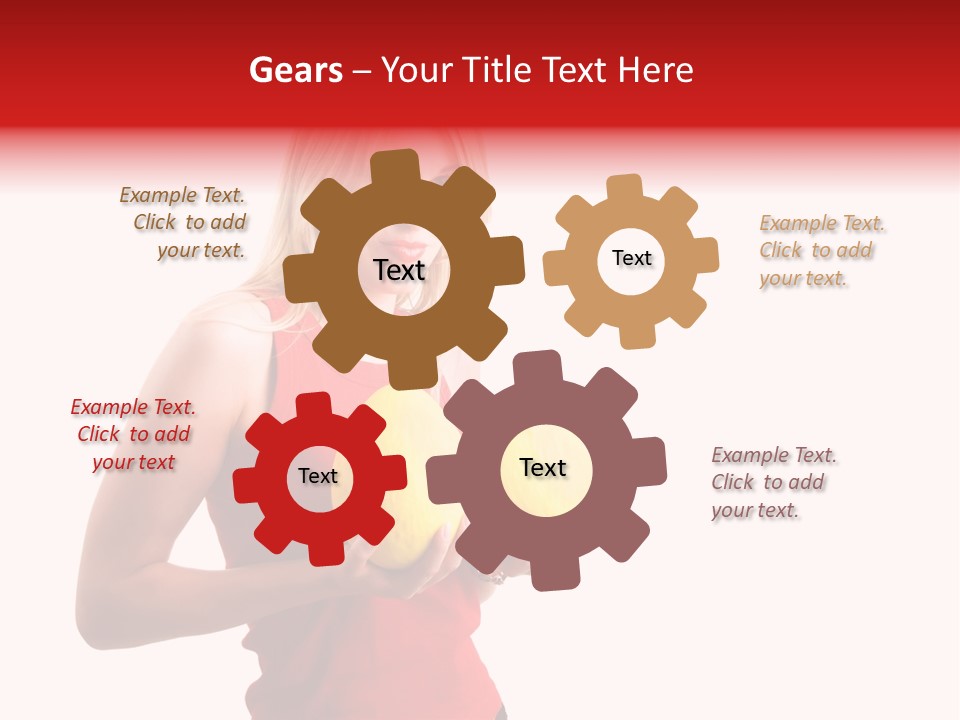 Gears – Your Title Text Here

Example Text. Click to add your text.

Text

Text

Example Text. Click to add your text.

Example Text. Click to add your text

Text

Text

Example Text. Click to add your text.